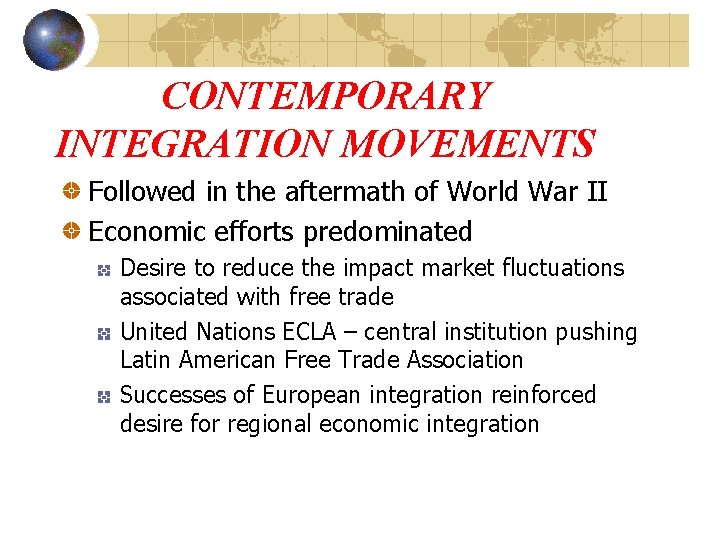 CONTEMPORARY INTEGRATION MOVEMENTS

Followed in the aftermath of World War II

Economic efforts predominated

Desire to reduce the impact market fluctuations associated with free trade

United Nations ECLA – central institution pushing Latin American Free Trade Association

Successes of European integration reinforced desire for regional economic integration